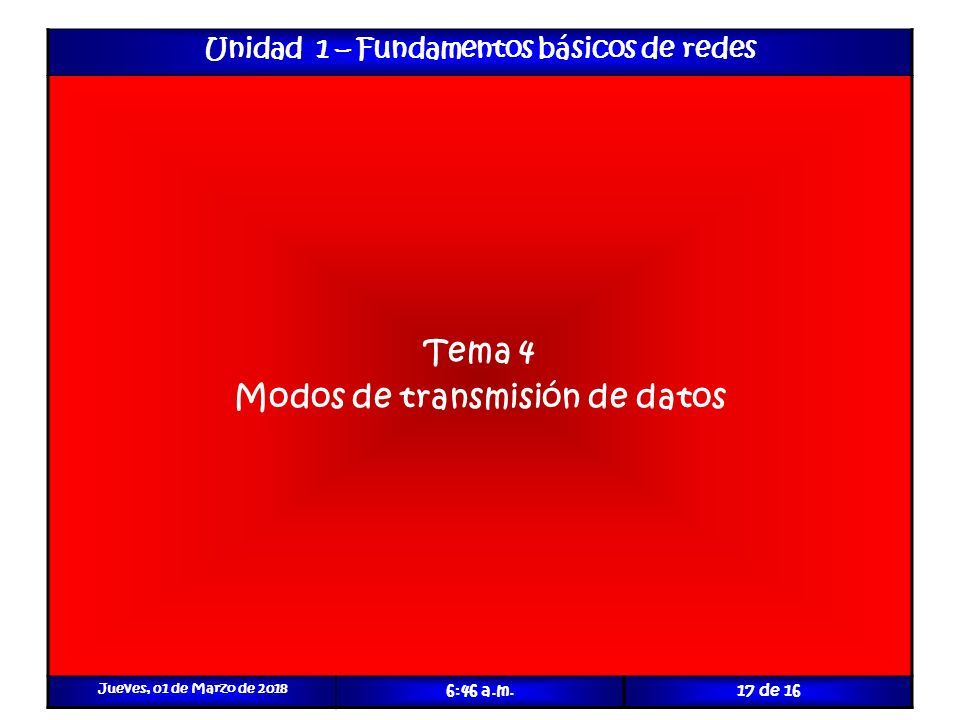 Unidad 1 – Fundamentos básicos de redes

Tema 4
Modos de transmisión de datos

Jueves, 01 de Marzo de 2018
6:46 a.m.
17 de 16